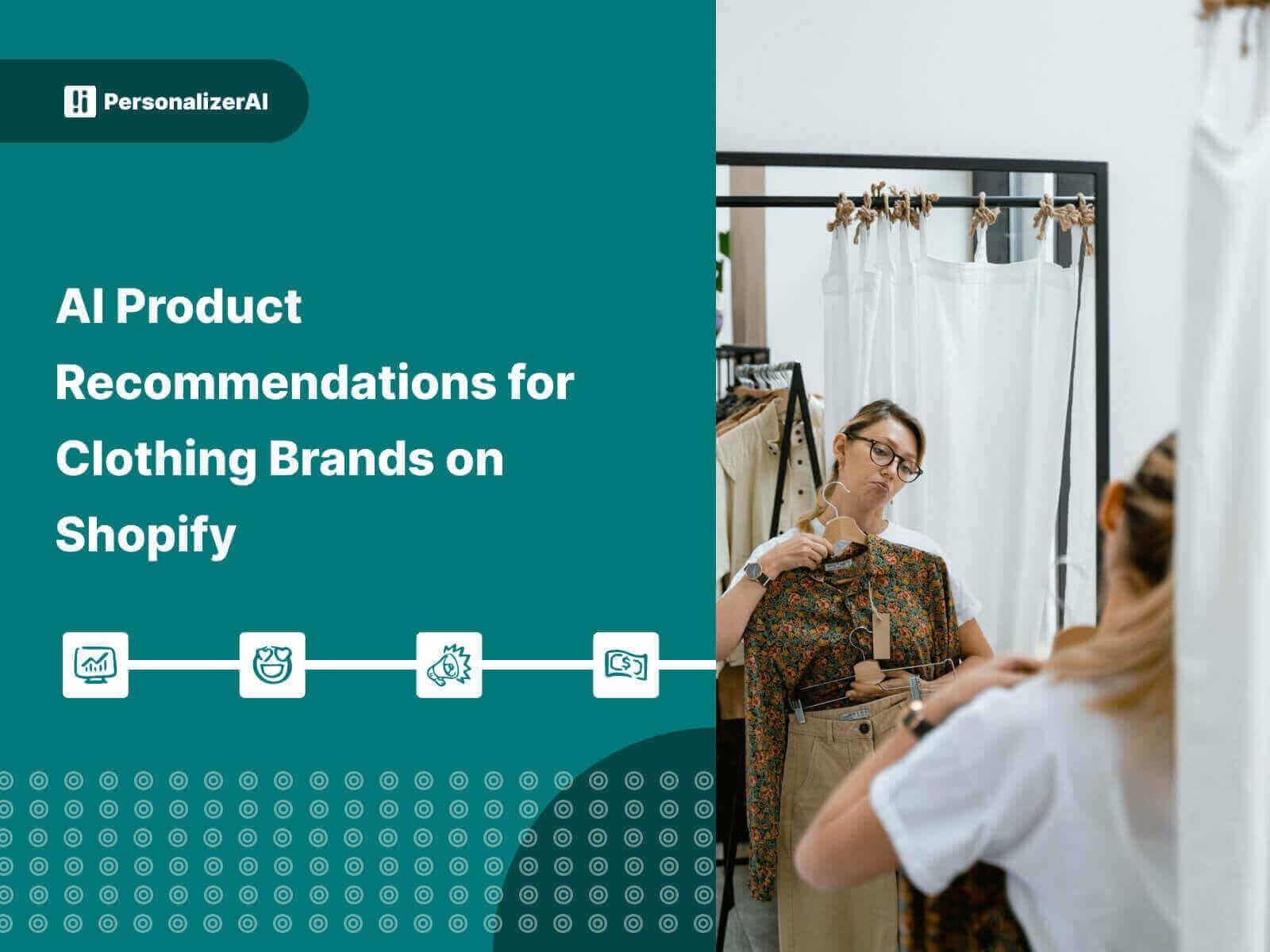 PersonalizerAI

AI Product Recommendations for Clothing Brands on Shopify